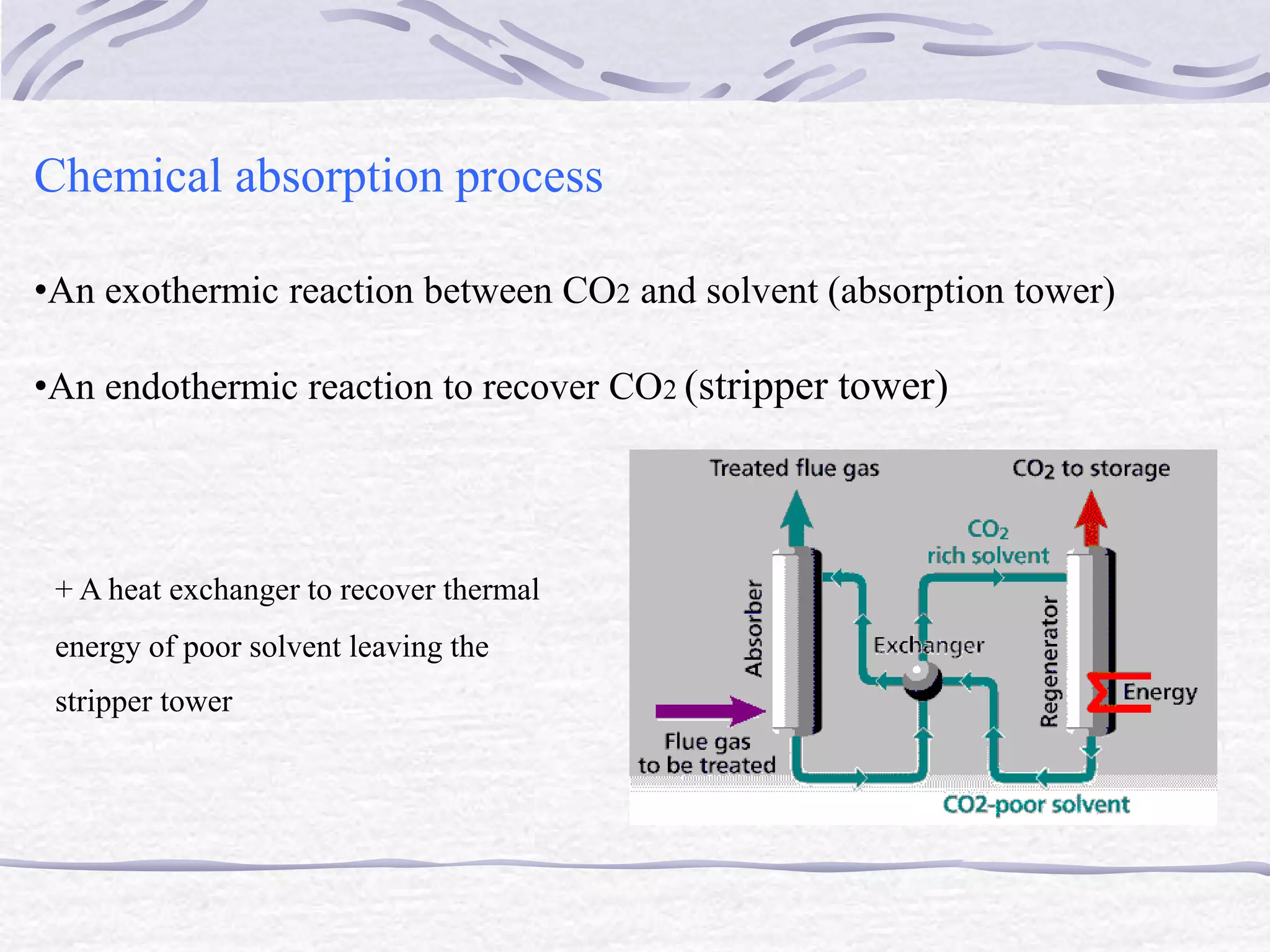 Chemical absorption process

•An exothermic reaction between $CO_2$ and solvent (absorption tower)

•An endothermic reaction to recover $CO_2$ (stripper tower)

+ A heat exchanger to recover thermal energy of poor solvent leaving the stripper tower

Treated flue gas

$CO_2$ to storage

$CO_2$ rich solvent

Absorber

Exchanger

Regenerator

Energy

Flue gas to be treated

CO2-poor solvent